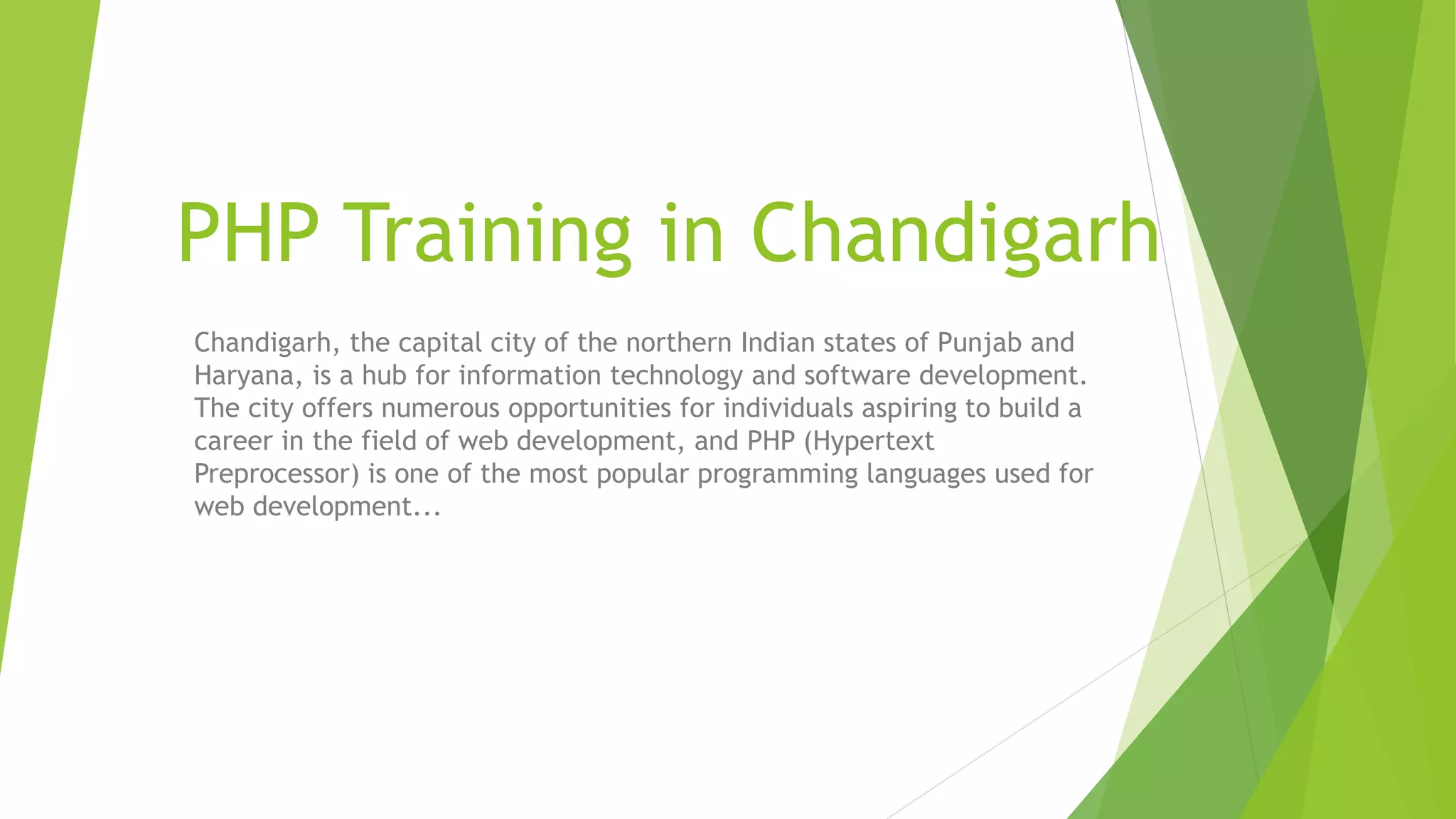 PHP Training in Chandigarh

Chandigarh, the capital city of the northern Indian states of Punjab and Haryana, is a hub for information technology and software development. The city offers numerous opportunities for individuals aspiring to build a career in the field of web development, and PHP (Hypertext Preprocessor) is one of the most popular programming languages used for web development...